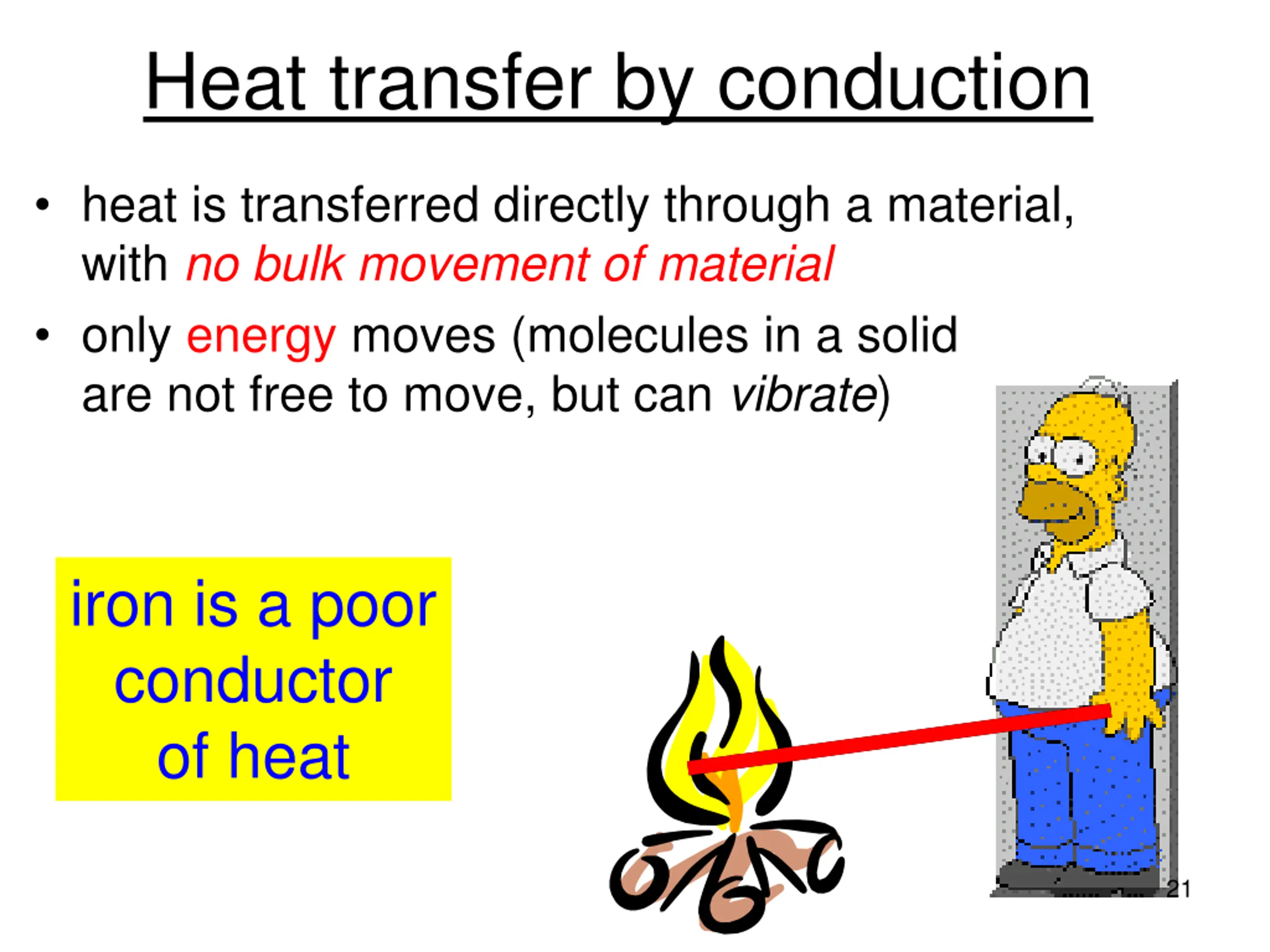 Heat transfer by conduction

• heat is transferred directly through a material, with no bulk movement of material

• only energy moves (molecules in a solid are not free to move, but can vibrate)

iron is a poor conductor of heat

21